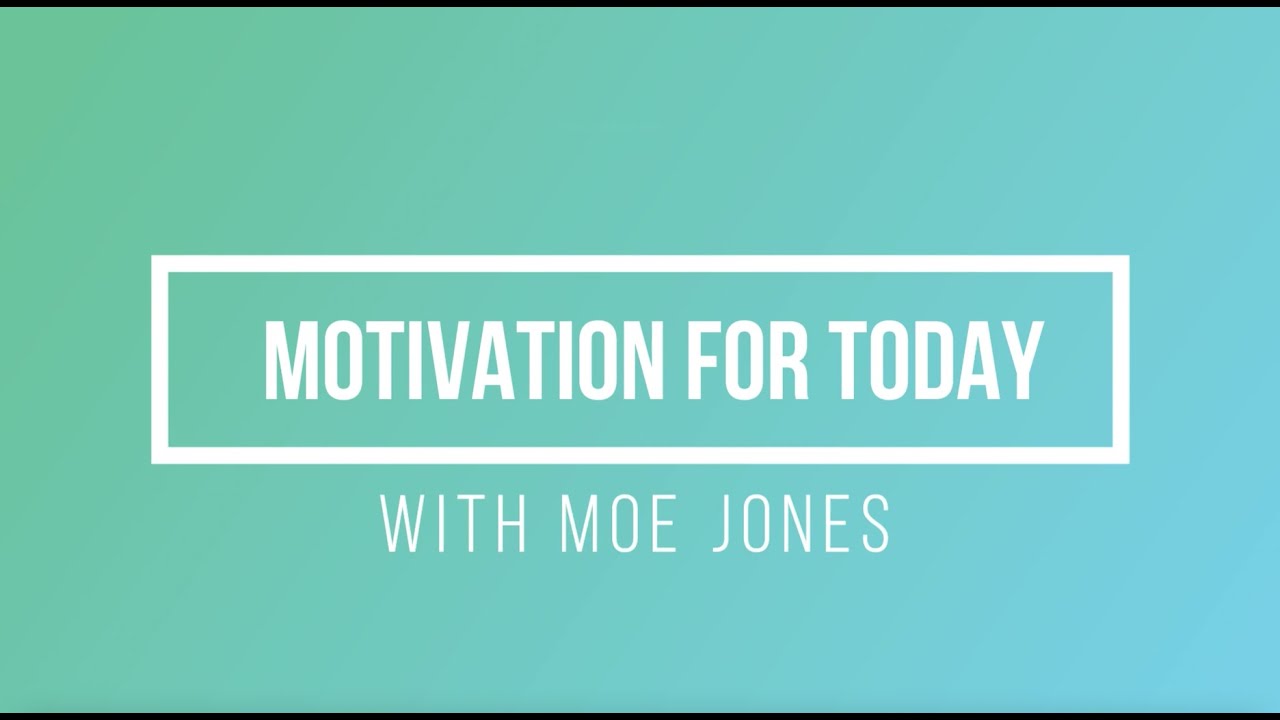 MOTIVATION FOR TODAY

WITH MOE JONES